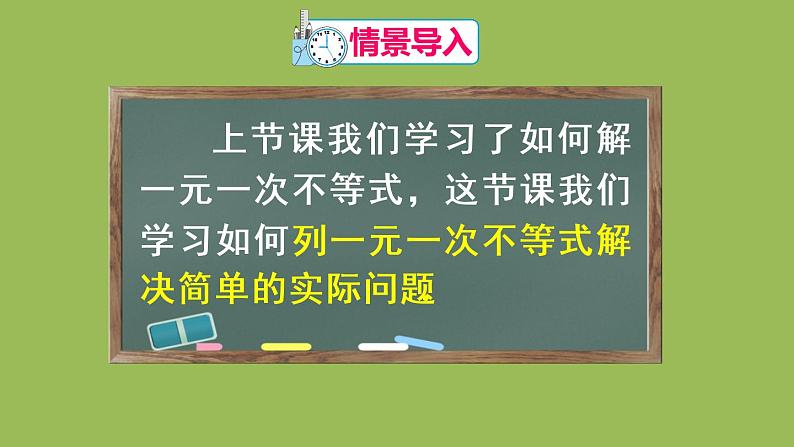 情景导入

上节课我们学习了如何解一元一次不等式，这节课我们学习如何列一元一次不等式解决简单的实际问题